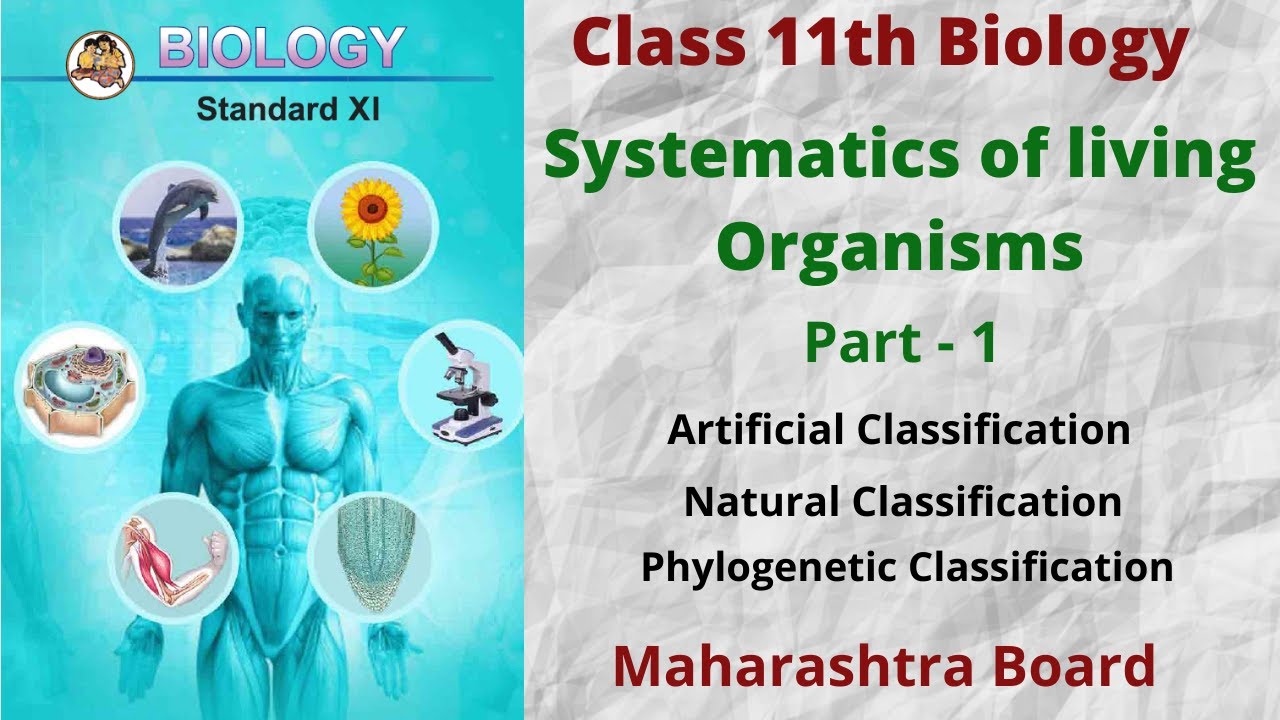 BIOLOGY
Standard XI

Class 11th Biology

Systematics of living Organisms

Part - 1

Artificial Classification

Natural Classification

Phylogenetic Classification

Maharashtra Board